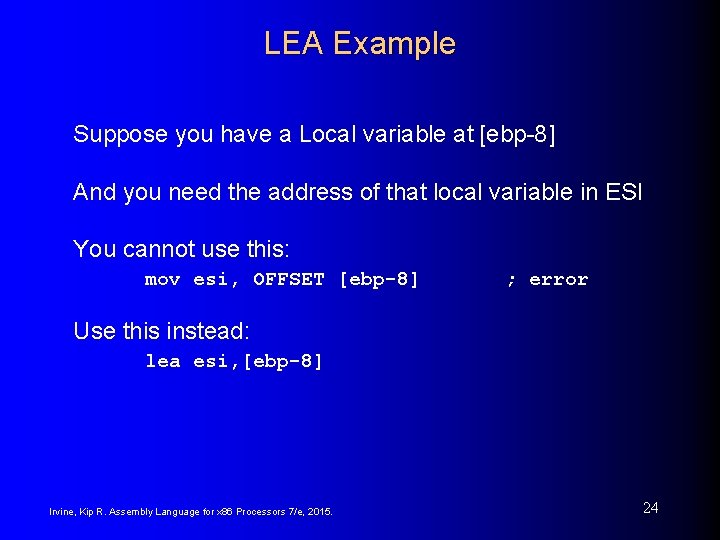 LEA Example

Suppose you have a Local variable at [ebp-8]

And you need the address of that local variable in ESI

You cannot use this:
mov esi, OFFSET [ebp-8] ; error

Use this instead:
lea esi,[ebp-8]

Irvine, Kip R. Assembly Language for x86 Processors 7/e, 2015.

24